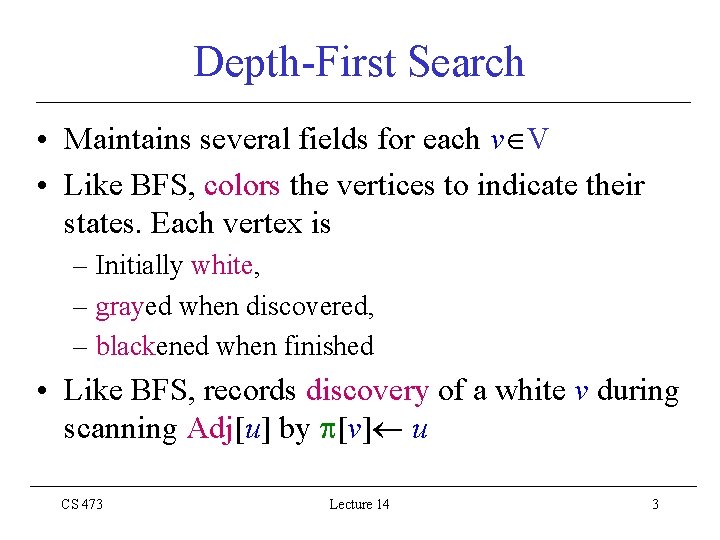 Depth-First Search

• Maintains several fields for each $v \in V$

• Like BFS, colors the vertices to indicate their states. Each vertex is

– Initially white,

– grayed when discovered,

– blackened when finished

• Like BFS, records discovery of a white $v$ during scanning Adj[$u$] by $\pi[v] \leftarrow u$

CS 473

Lecture 14

3